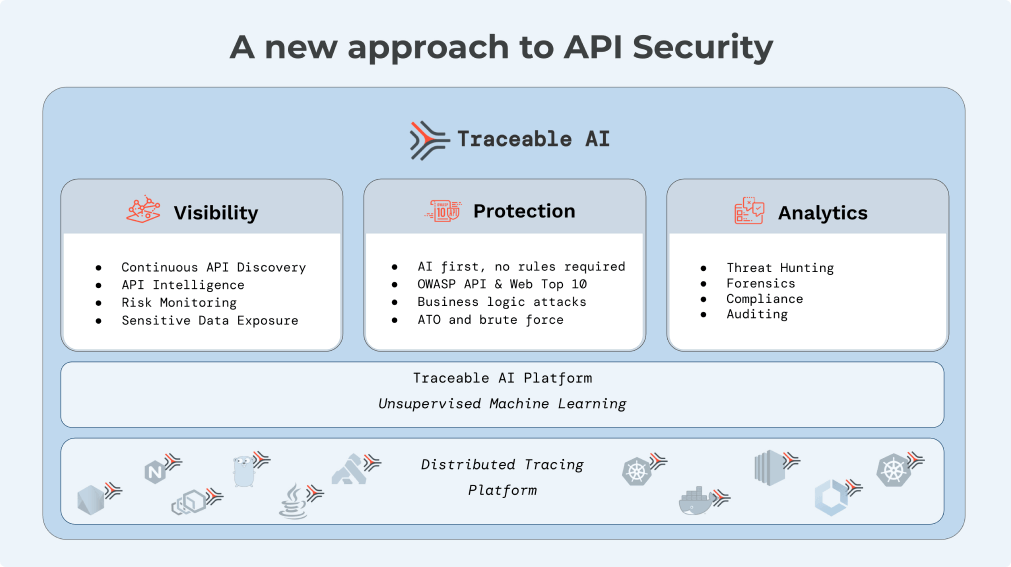 A new approach to API Security

Traceable AI

Visibility

- Continuous API Discovery
- API Intelligence
- Risk Monitoring
- Sensitive Data Exposure

Protection

- AI first, no rules required
- OWASP API & Web Top 10
- Business logic attacks
- ATO and brute force

Analytics

- Threat Hunting
- Forensics
- Compliance
- Auditing

Traceable AI Platform
Unsupervised Machine Learning

Distributed Tracing Platform